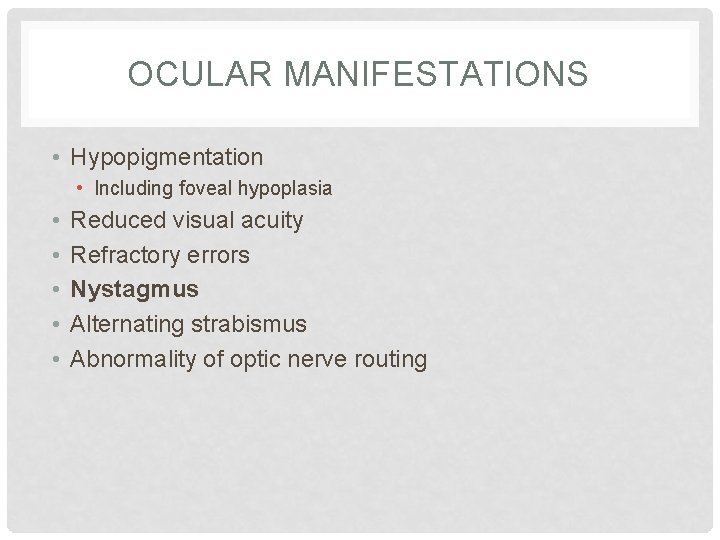 OCULAR MANIFESTATIONS

• Hypopigmentation
  • Including foveal hypoplasia
• Reduced visual acuity
• Refractory errors
• **Nystagmus**
• Alternating strabismus
• Abnormality of optic nerve routing